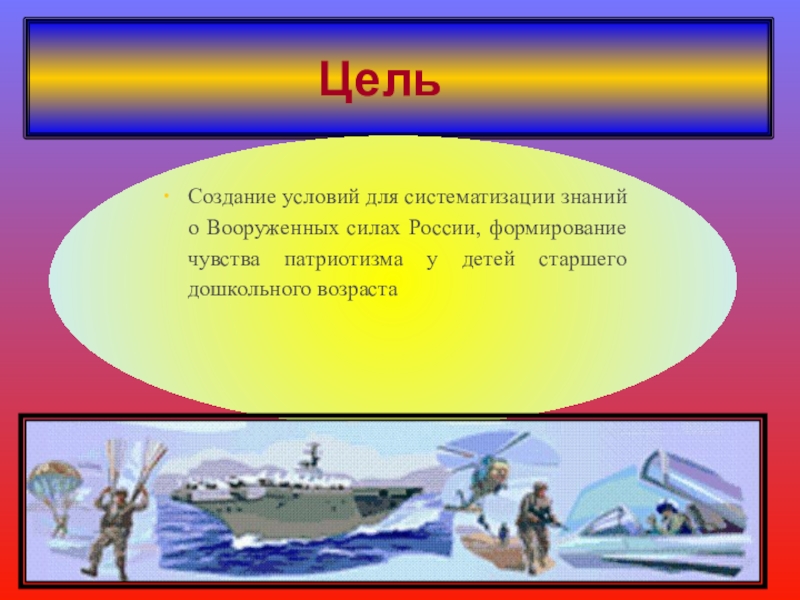 Цель

• Создание условий для систематизации знаний о Вооруженных силах России, формирование чувства патриотизма у детей старшего дошкольного возраста